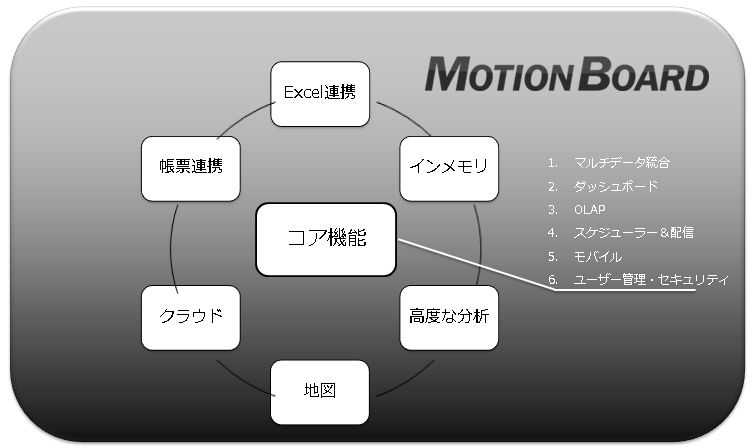 MOTIONBOARD

Excel連携

帳票連携

インメモリ

コア機能

クラウド

高度な分析

地図

1. マルチデータ統合
2. ダッシュボード
3. OLAP
4. スケジューラー＆配信
5. モバイル
6. ユーザー管理・セキュリティ